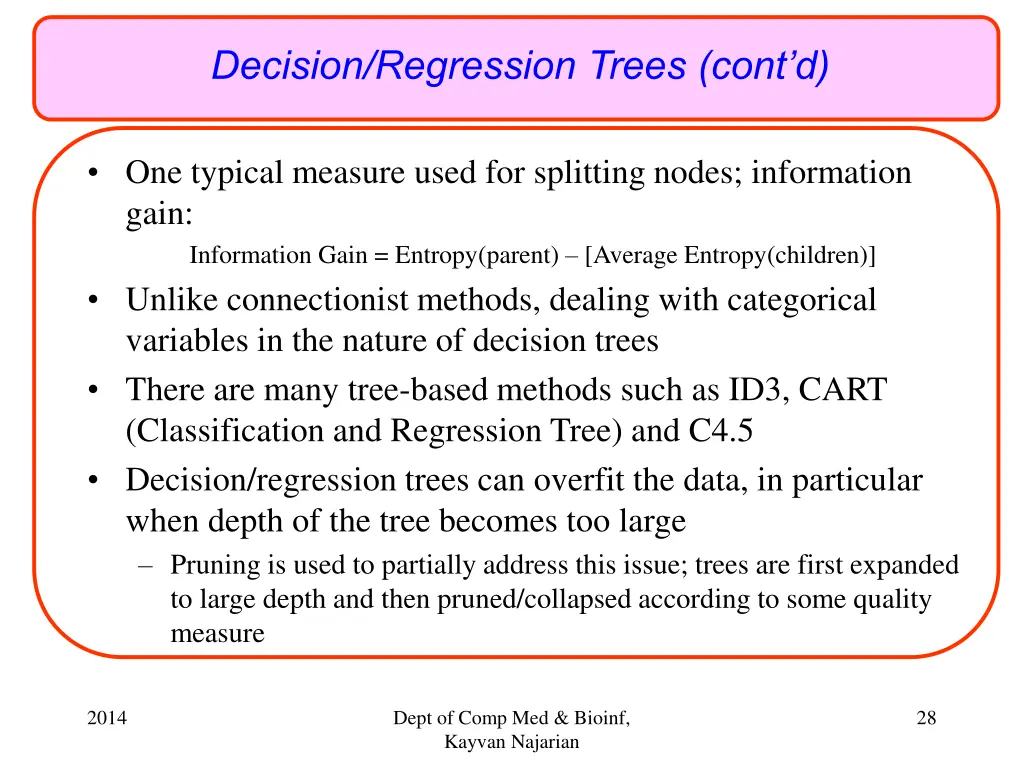 Decision/Regression Trees (cont'd)

• One typical measure used for splitting nodes; information gain:

Information Gain = Entropy(parent) – [Average Entropy(children)]

• Unlike connectionist methods, dealing with categorical variables in the nature of decision trees

• There are many tree-based methods such as ID3, CART (Classification and Regression Tree) and C4.5

• Decision/regression trees can overfit the data, in particular when depth of the tree becomes too large

– Pruning is used to partially address this issue; trees are first expanded to large depth and then pruned/collapsed according to some quality measure

2014

Dept of Comp Med & Bioinf, Kayvan Najarian

28